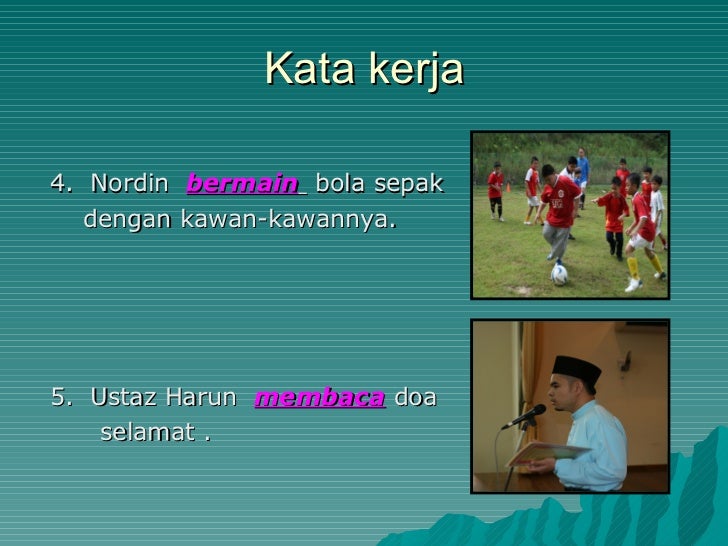 Kata kerja

4. Nordin bermain bola sepak dengan kawan-kawannya.

5. Ustaz Harun membaca doa selamat .